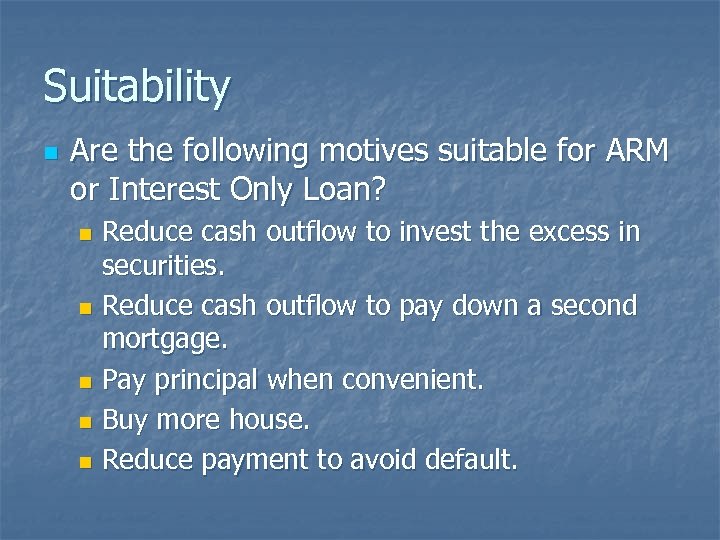 Suitability

Are the following motives suitable for ARM or Interest Only Loan?

Reduce cash outflow to invest the excess in securities.

Reduce cash outflow to pay down a second mortgage.

Pay principal when convenient.

Buy more house.

Reduce payment to avoid default.